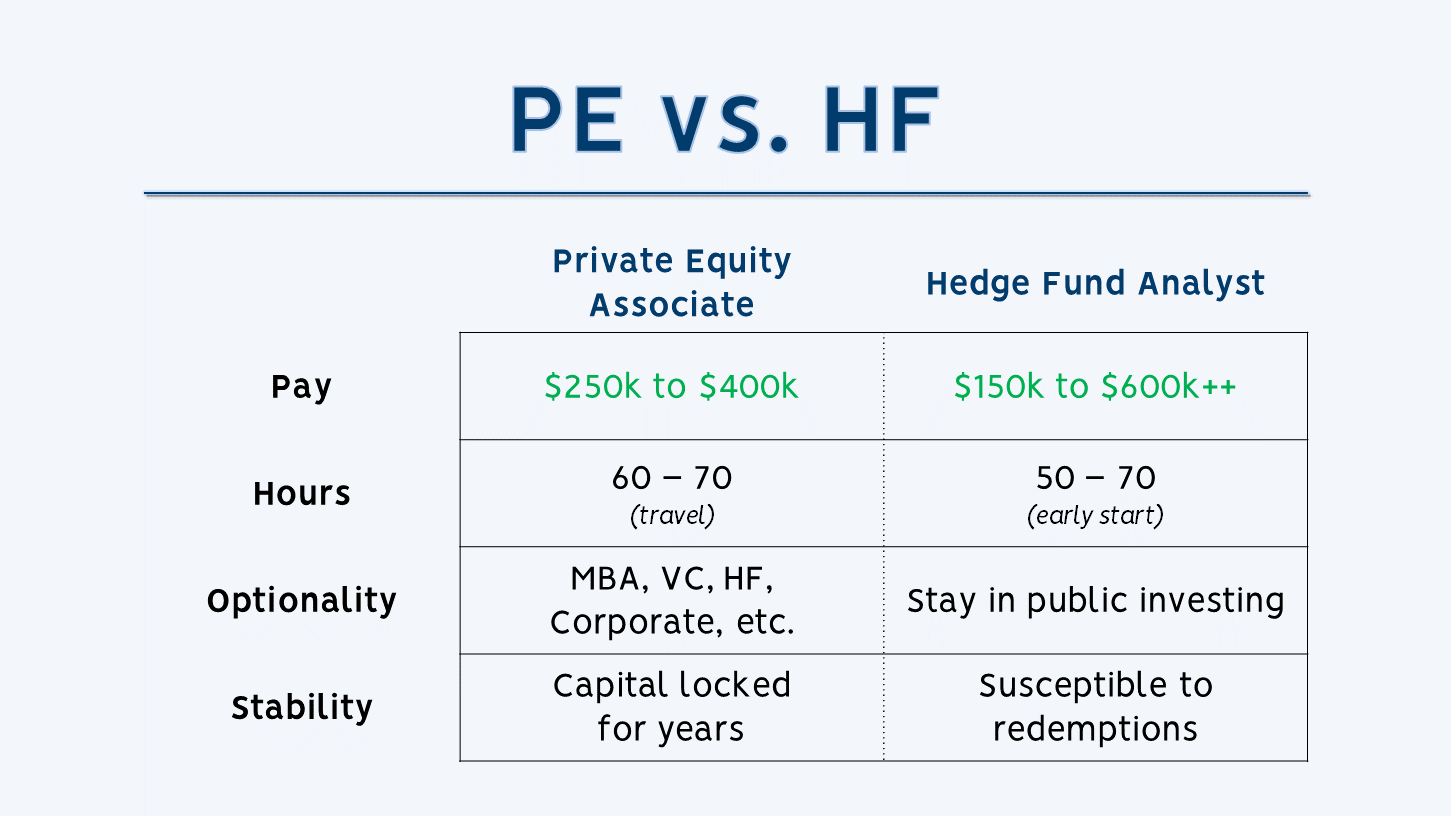 PE vs. HF

|  | Private Equity Associate | Hedge Fund Analyst |
|---|---|---|
| Pay | \$250k to \$400k | \$150k to \$600k++ |
| Hours | 60 – 70 (travel) | 50 – 70 (early start) |
| Optionality | MBA, VC, HF, Corporate, etc. | Stay in public investing |
| Stability | Capital locked for years | Susceptible to redemptions |